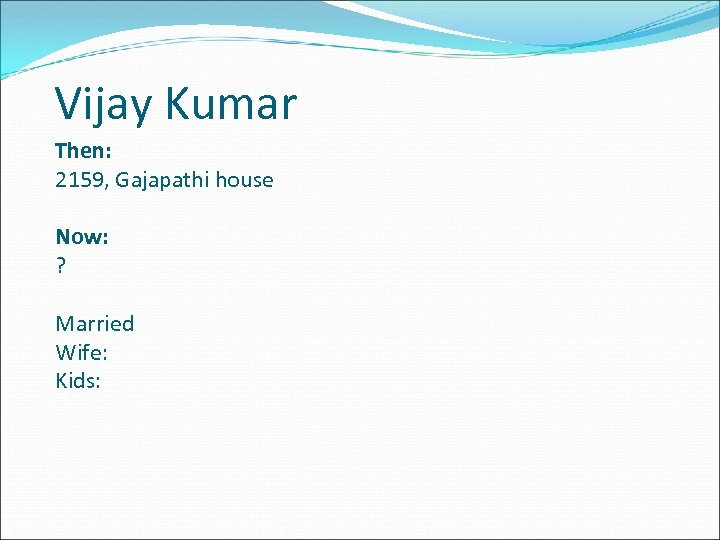 Vijay Kumar

Then:
2159, Gajapathi house

Now:
?

Married
Wife:
Kids: